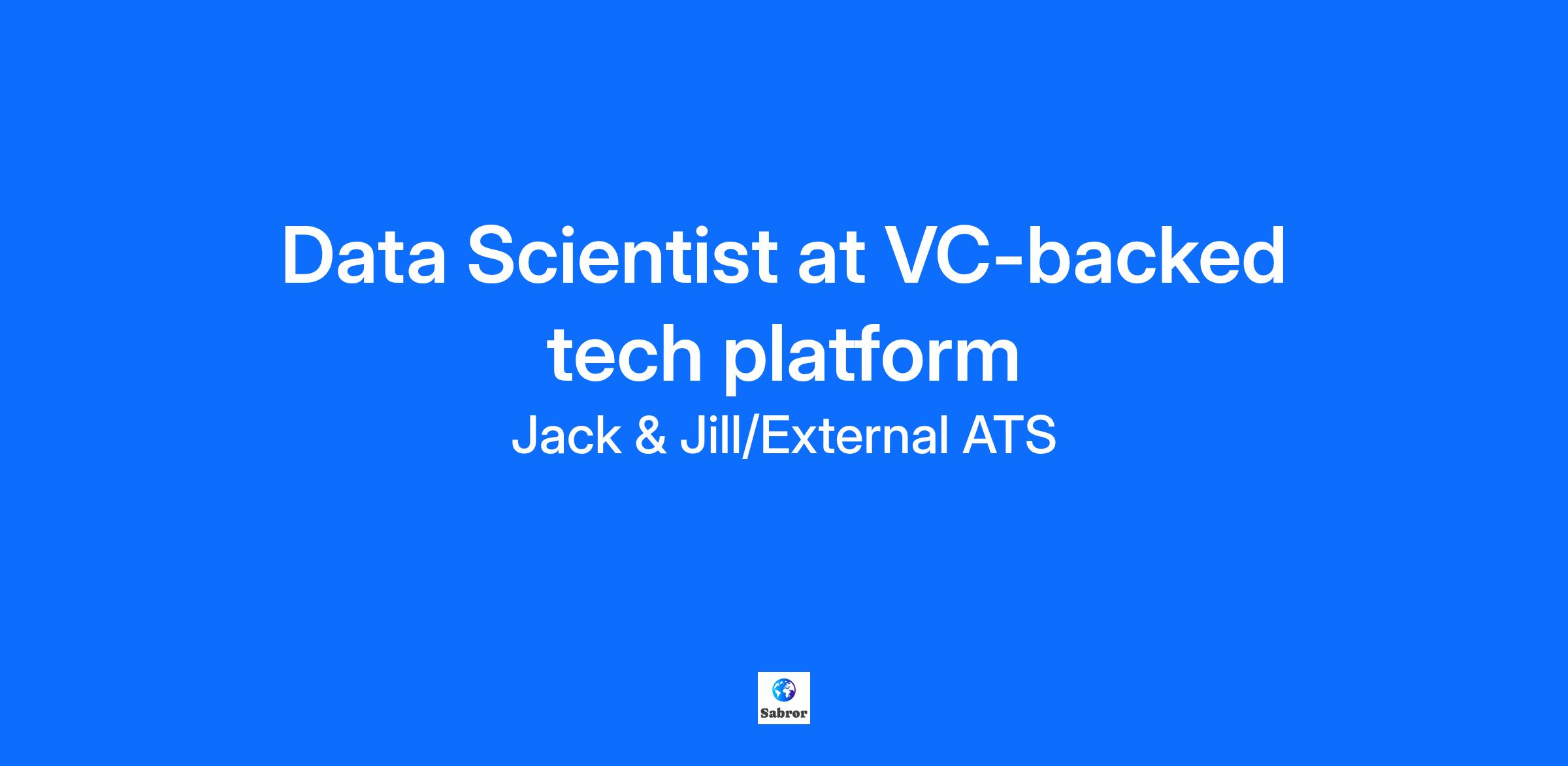 Data Scientist at VC-backed tech platform

Jack & Jill/External ATS

Sabror